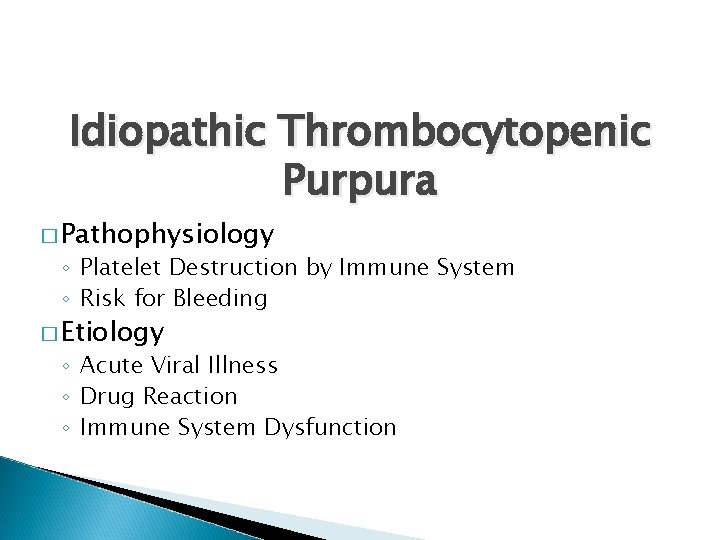 Idiopathic Thrombocytopenic Purpura

□ Pathophysiology
◦ Platelet Destruction by Immune System
◦ Risk for Bleeding
□ Etiology
◦ Acute Viral Illness
◦ Drug Reaction
◦ Immune System Dysfunction